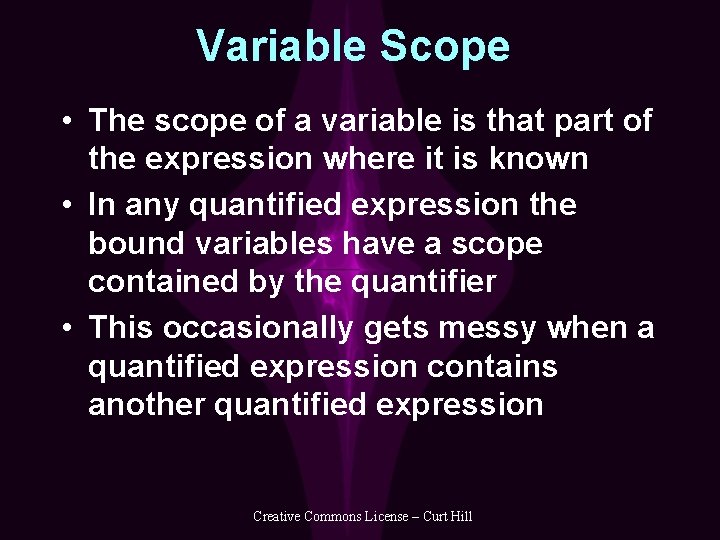 Variable Scope

• The scope of a variable is that part of the expression where it is known

• In any quantified expression the bound variables have a scope contained by the quantifier

• This occasionally gets messy when a quantified expression contains another quantified expression

Creative Commons License – Curt Hill